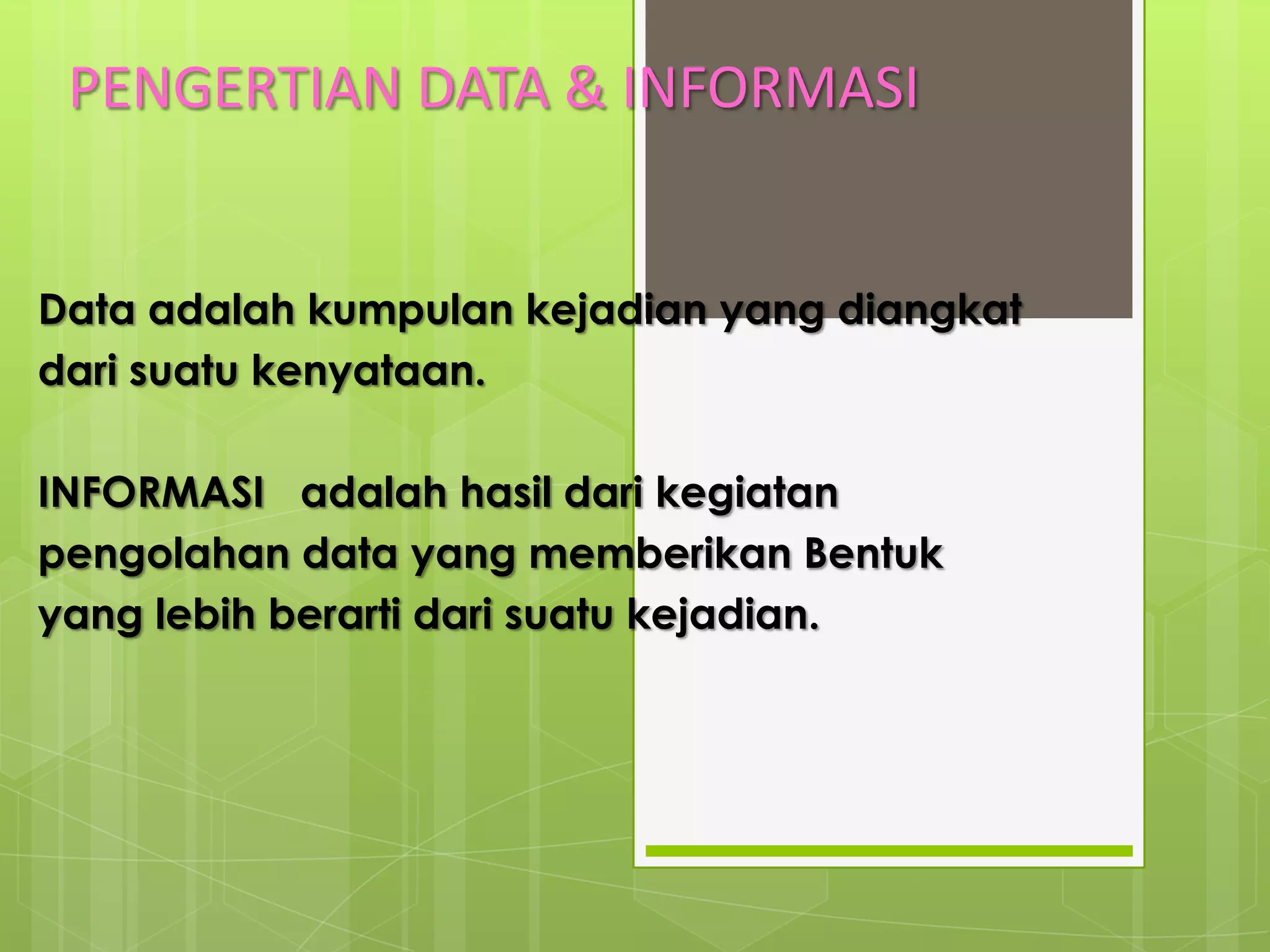 PENGERTIAN DATA & INFORMASI

Data adalah kumpulan kejadian yang diangkat dari suatu kenyataan.

INFORMASI adalah hasil dari kegiatan pengolahan data yang memberikan Bentuk yang lebih berarti dari suatu kejadian.